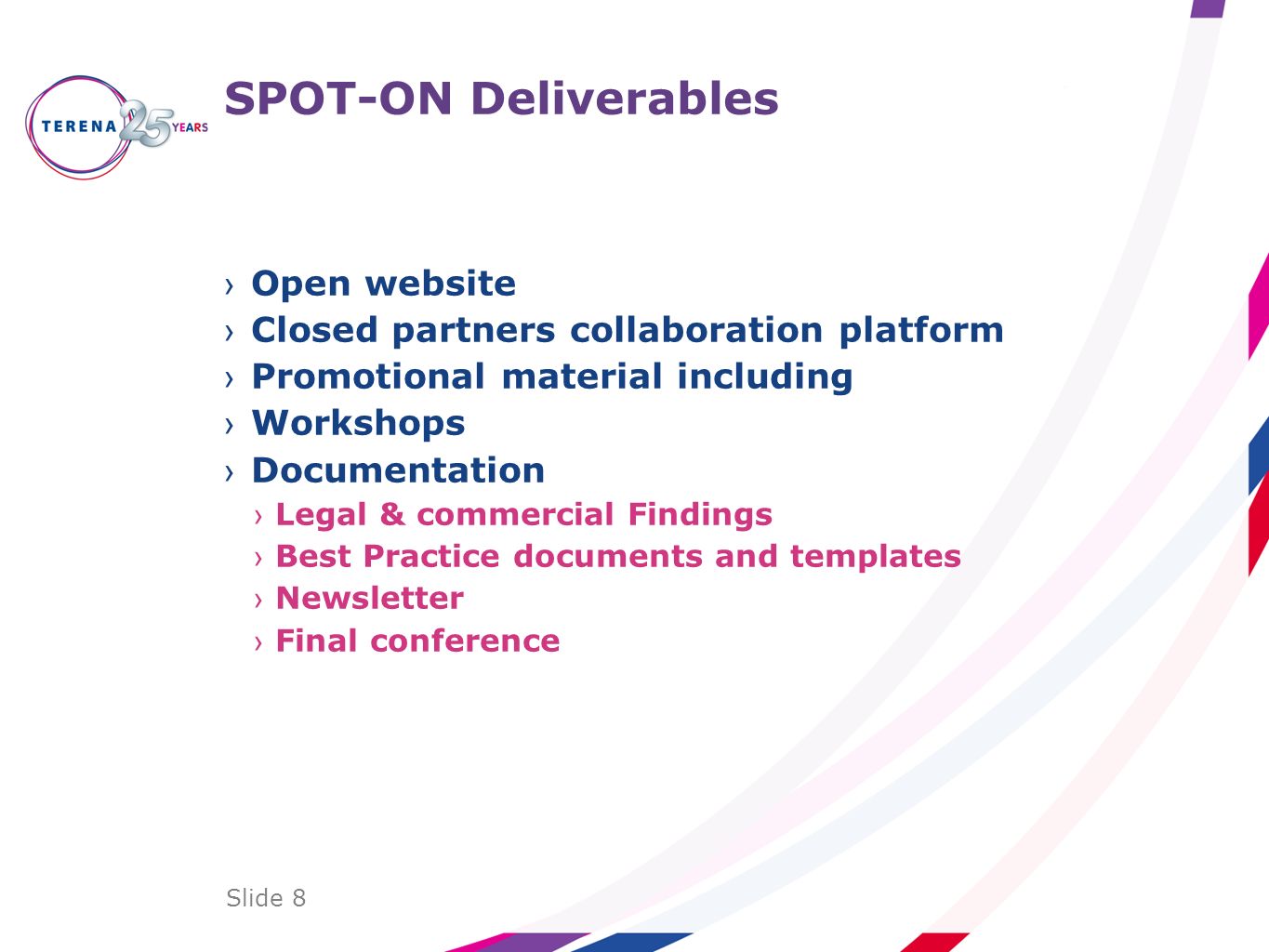 TERENA 25 YEARS

SPOT-ON Deliverables

› Open website
› Closed partners collaboration platform
› Promotional material including
› Workshops
› Documentation
› Legal & commercial Findings
› Best Practice documents and templates
› Newsletter
› Final conference

Slide 8